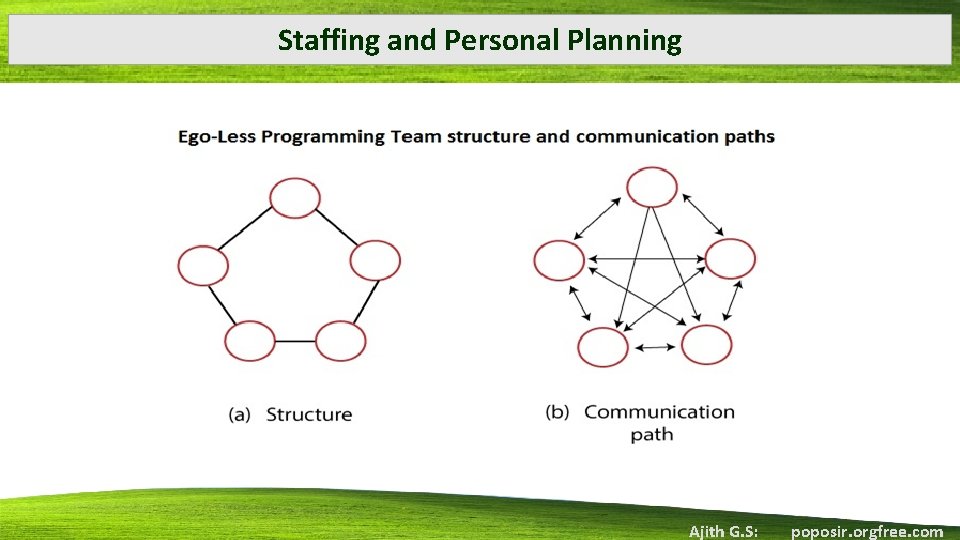 Staffing and Personal Planning

Ego-Less Programming Team structure and communication paths

(a) Structure

(b) Communication path

Ajith G.S: poposir.orgfree.com